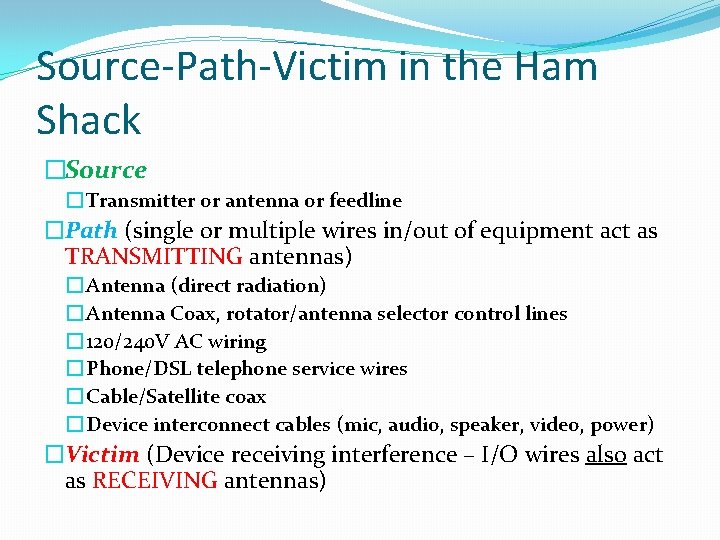 Source-Path-Victim in the Ham Shack

□Source

□Transmitter or antenna or feedline

□Path (single or multiple wires in/out of equipment act as TRANSMITTING antennas)

□Antenna (direct radiation)

□Antenna Coax, rotator/antenna selector control lines

□120/240V AC wiring

□Phone/DSL telephone service wires

□Cable/Satellite coax

□Device interconnect cables (mic, audio, speaker, video, power)

□Victim (Device receiving interference – I/O wires also act as RECEIVING antennas)